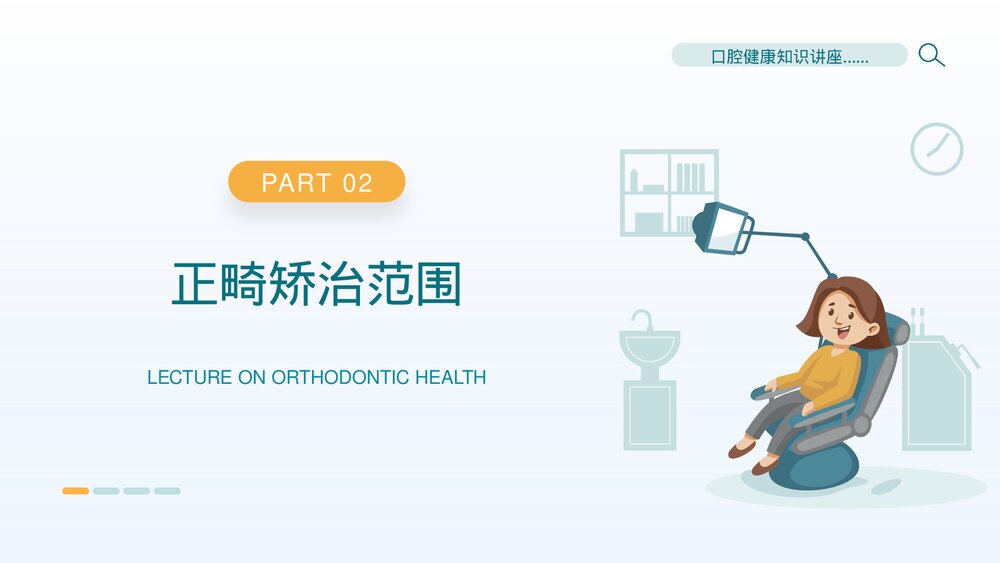 口腔健康知识讲座......

PART 02

正畸矫治范围

LECTURE ON ORTHODONTIC HEALTH